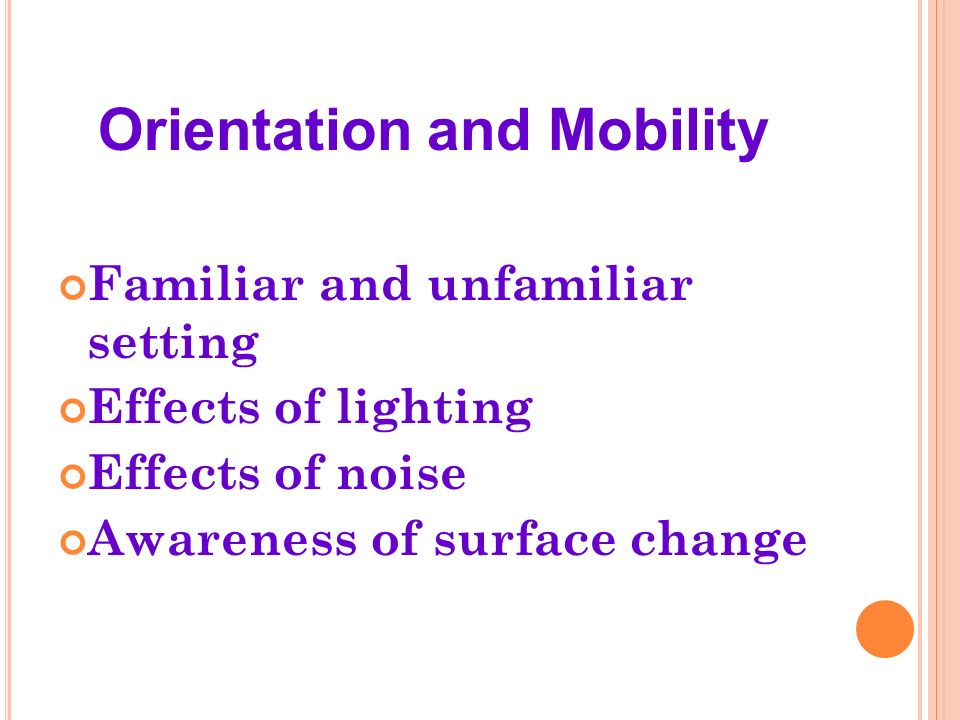 Orientation and Mobility

Familiar and unfamiliar setting
Effects of lighting
Effects of noise
Awareness of surface change